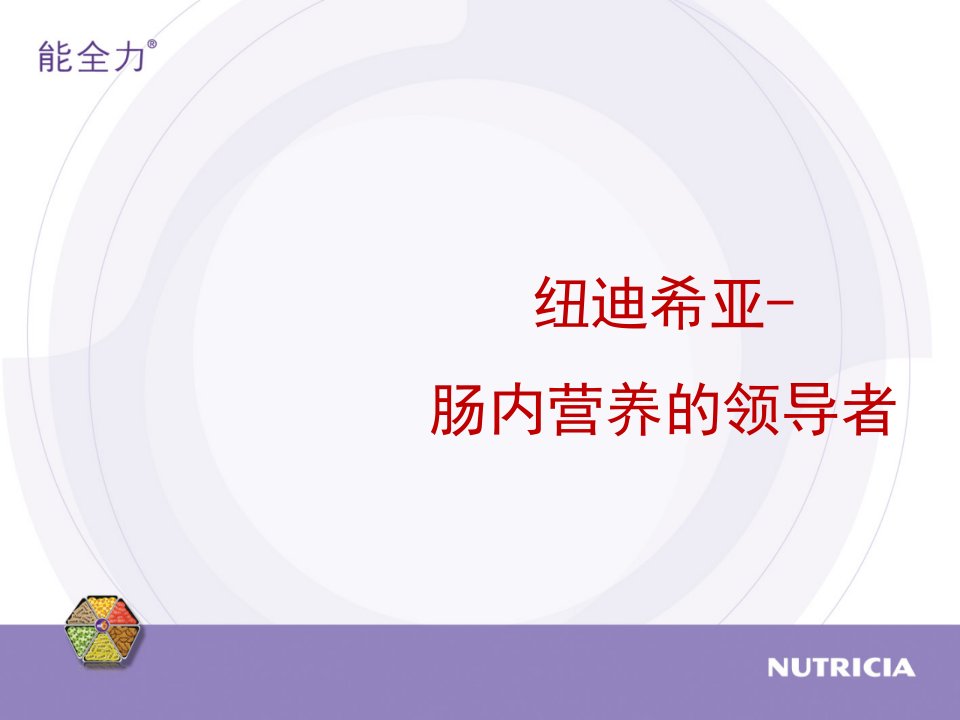 能全力®

纽迪希亚-

肠内营养的领导者

NUTRICIA